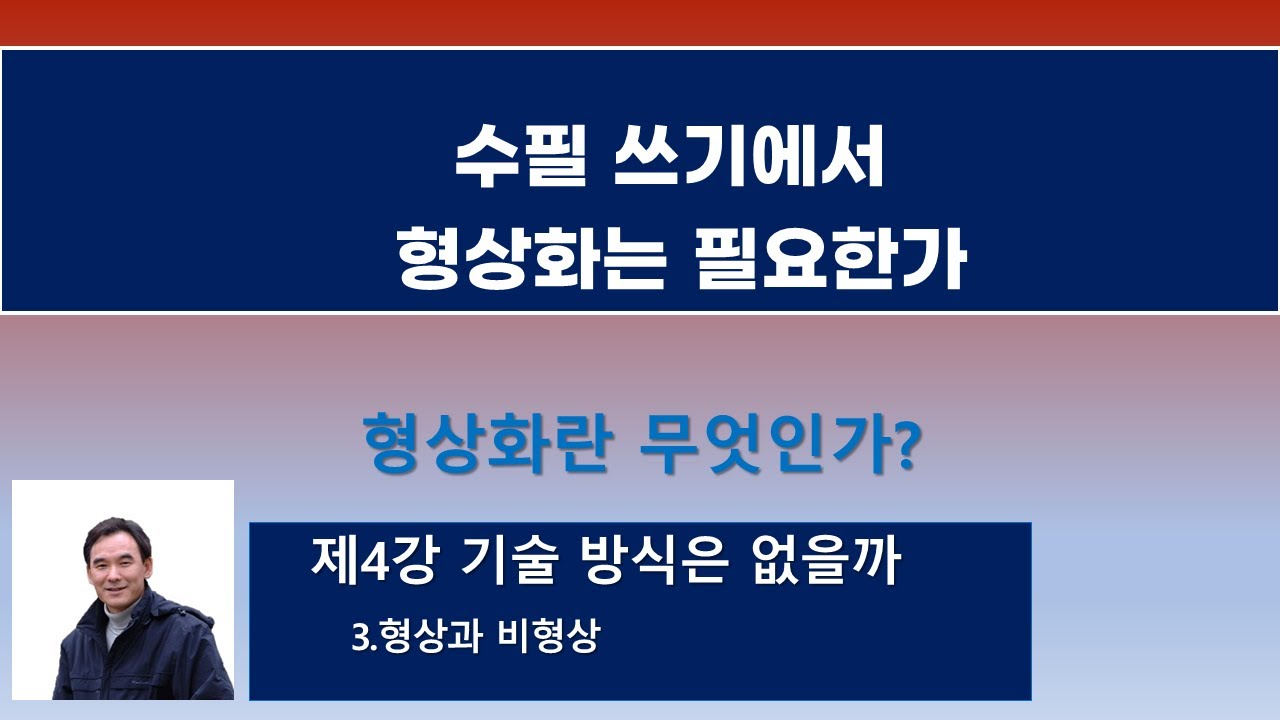 수필 쓰기에서
형상화는 필요한가

형상화란 무엇인가?

제4강 기술 방식은 없을까

3.형상과 비형상